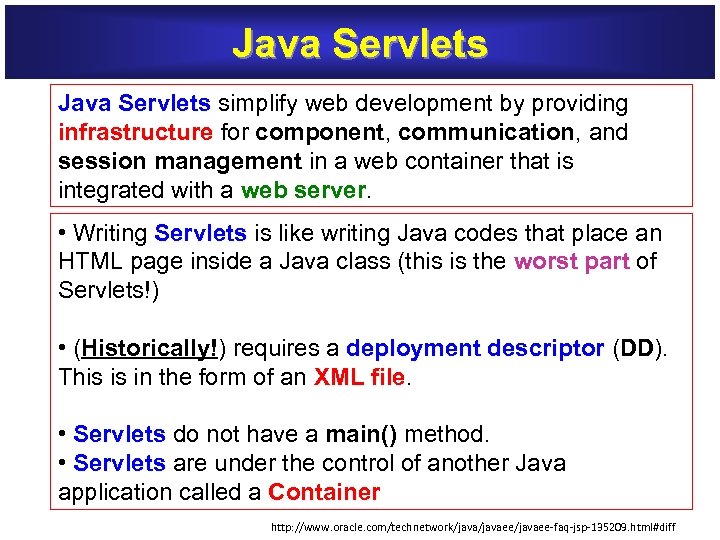 Java Servlets

Java Servlets simplify web development by providing infrastructure for component, communication, and session management in a web container that is integrated with a web server.

• Writing Servlets is like writing Java codes that place an HTML page inside a Java class (this is the worst part of Servlets!)

• (Historically!) requires a deployment descriptor (DD). This is in the form of an XML file.

• Servlets do not have a main() method.
• Servlets are under the control of another Java application called a Container

http://www.oracle.com/technetwork/java/javaee/javaee-faq-jsp-135209.html#diff